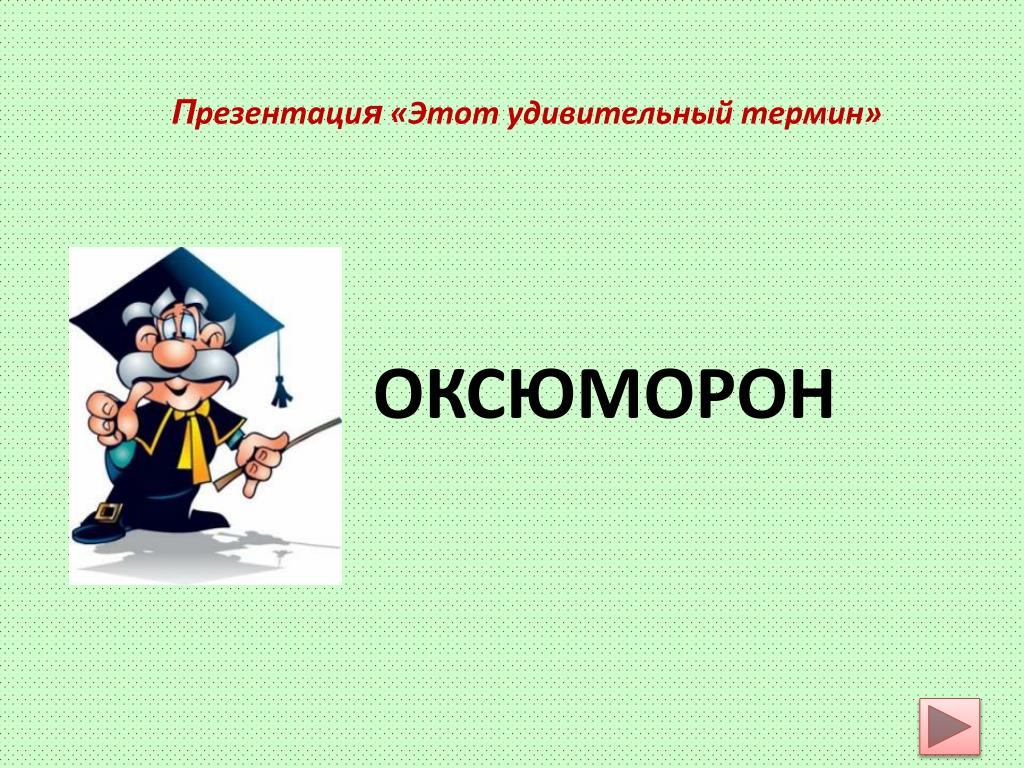 Презентация «Этот удивительный термин»

ОКСЮМОРОН